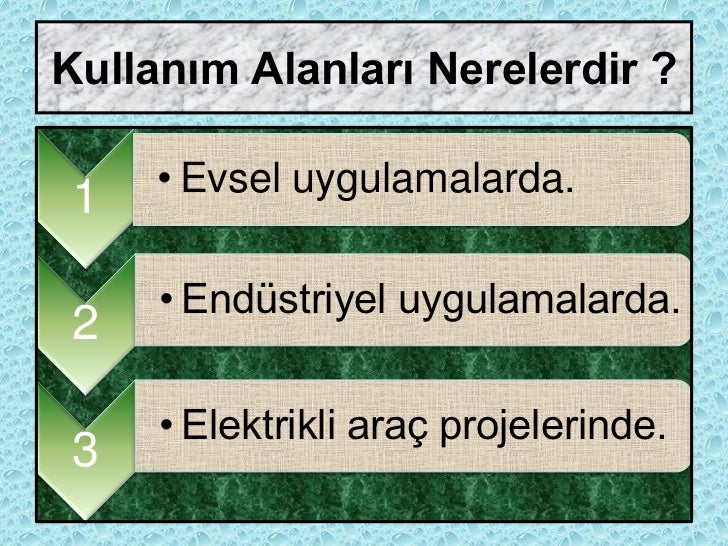 Kullanım Alanları Nerelerdir ?

1

• Evsel uygulamalarda.

2

• Endüstriyel uygulamalarda.

3

• Elektrikli araç projelerinde.